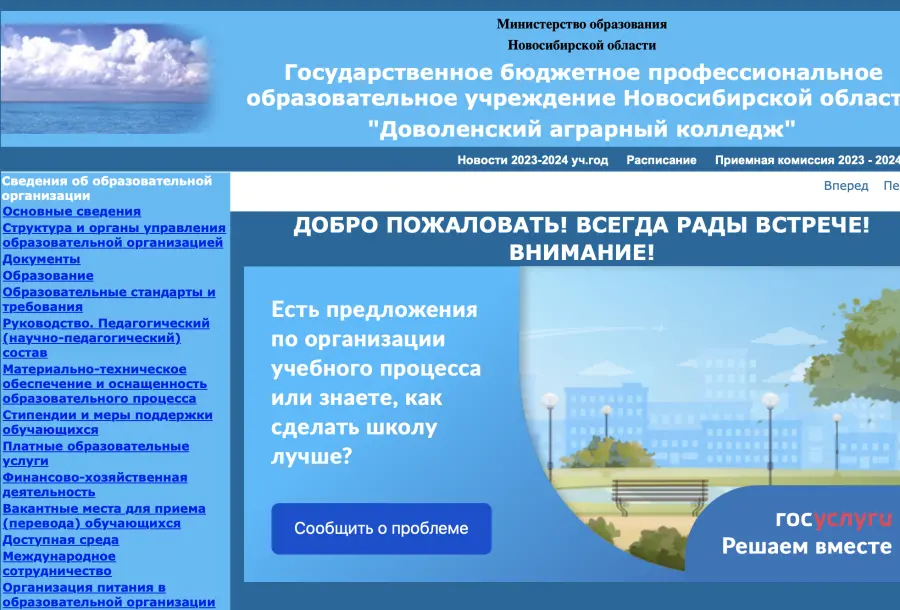 Министерство образования
Новосибирской области
Государственное бюджетное профессиональное образовательное учреждение Новосибирской област
"Доволенский аграрный колледж"

Новости 2023-2024 уч.год   Расписание   Приемная комиссия 2023 - 2024

Сведения об образовательной организации
Основные сведения
Структура и органы управления образовательной организацией
Документы
Образование
Образовательные стандарты и требования
Руководство. Педагогический (научно-педагогический) состав
Материально-техническое обеспечение и оснащенность образовательного процесса
Стипендии и меры поддержки обучающихся
Платные образовательные услуги
Финансово-хозяйственная деятельность
Вакантные места для приема (перевода) обучающихся
Доступная среда
Международное сотрудничество
Организация питания в образовательной организации

Вперед   Пе

ДОБРО ПОЖАЛОВАТЬ! ВСЕГДА РАДЫ ВСТРЕЧЕ!
ВНИМАНИЕ!

Есть предложения по организации учебного процесса или знаете, как сделать школу лучше?

Сообщить о проблеме

госуслуги
Решаем вместе